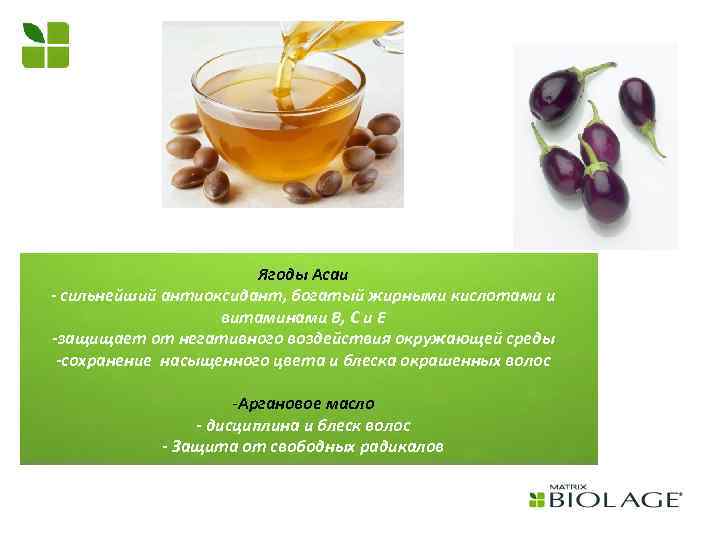 Ягоды Асаи
- сильнейший антиоксидант, богатый жирными кислотами и витаминами В, С и Е
-защищает от негативного воздействия окружающей среды
-сохранение насыщенного цвета и блеска окрашенных волос

-Аргановое масло
- дисциплина и блеск волос
- Защита от свободных радикалов

MATRIX
BIOLAGE